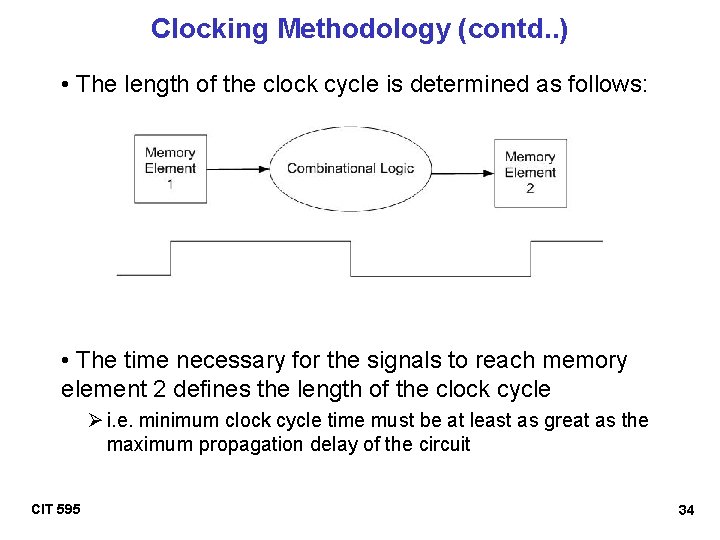 Clocking Methodology (contd..)

• The length of the clock cycle is determined as follows:

Memory Element 1

Combinational Logic

Memory Element 2

• The time necessary for the signals to reach memory element 2 defines the length of the clock cycle

➢ i.e. minimum clock cycle time must be at least as great as the maximum propagation delay of the circuit

CIT 595

34